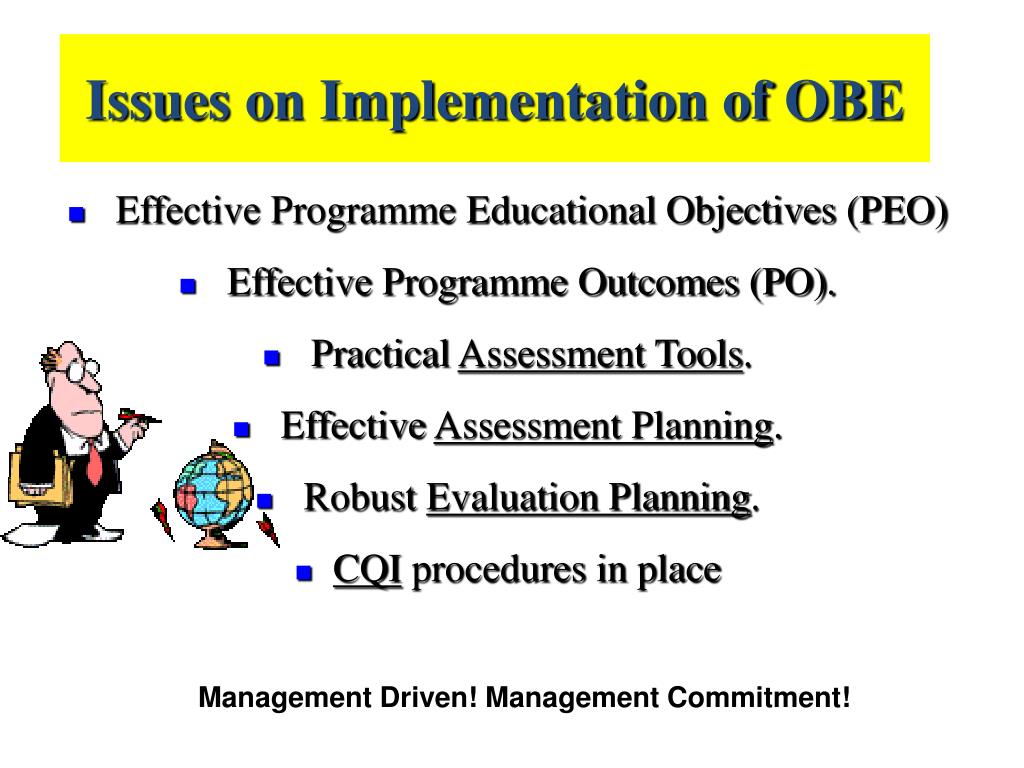 Issues on Implementation of OBE

- Effective Programme Educational Objectives (PEO)
- Effective Programme Outcomes (PO).
- Practical Assessment Tools.
- Effective Assessment Planning.
- Robust Evaluation Planning.
- CQI procedures in place

Management Driven! Management Commitment!